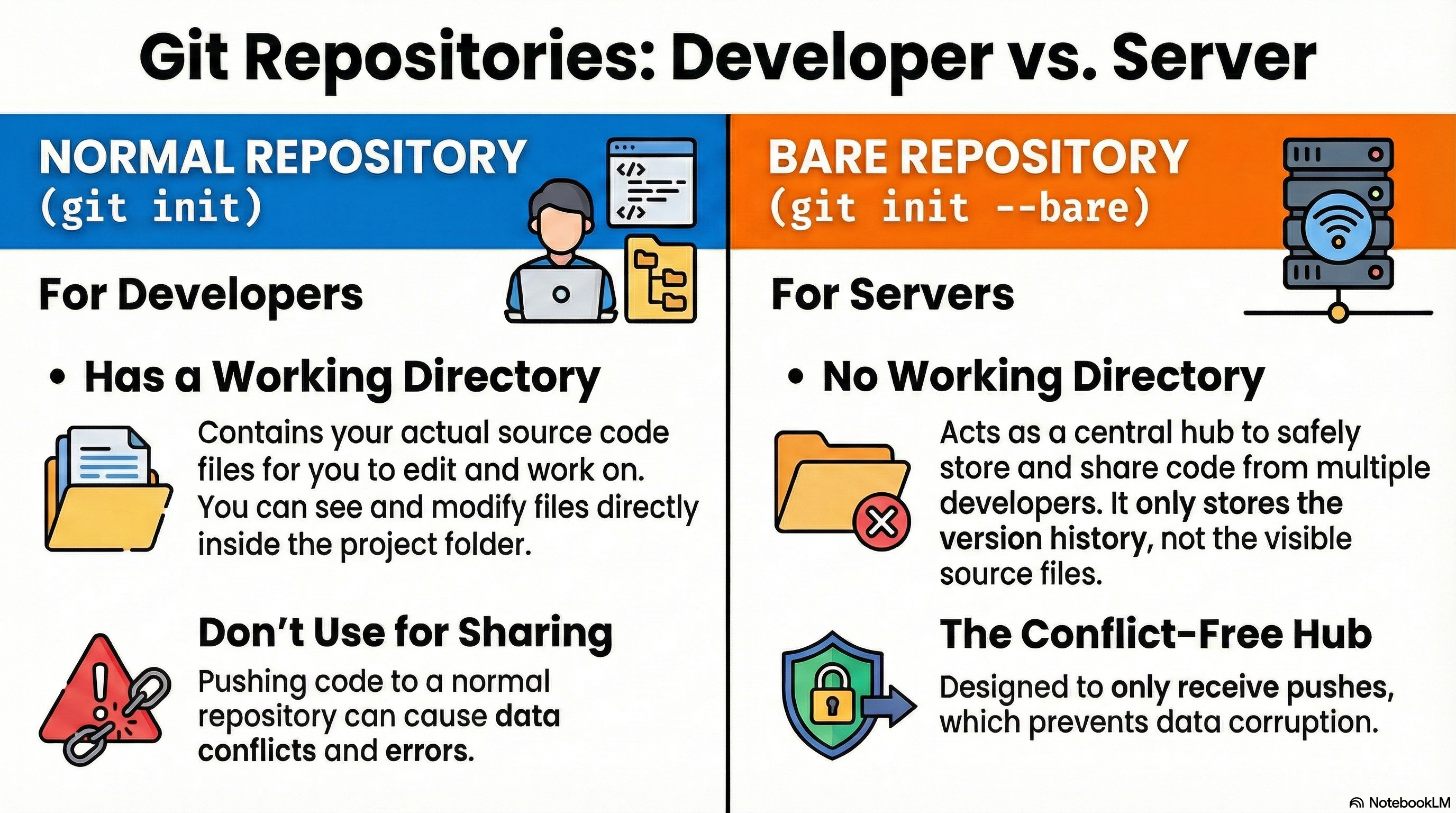 Git Repositories: Developer vs. Server

NORMAL REPOSITORY
(git init)

</>
</>

For Developers

• Has a Working Directory

Contains your actual source code files for you to edit and work on. You can see and modify files directly inside the project folder.

Don't Use for Sharing

Pushing code to a normal repository can cause data conflicts and errors.

BARE REPOSITORY
(git init --bare)

For Servers

• No Working Directory

Acts as a central hub to safely store and share code from multiple developers. It only stores the version history, not the visible source files.

The Conflict-Free Hub

Designed to only receive pushes, which prevents data corruption.

NotebookLM